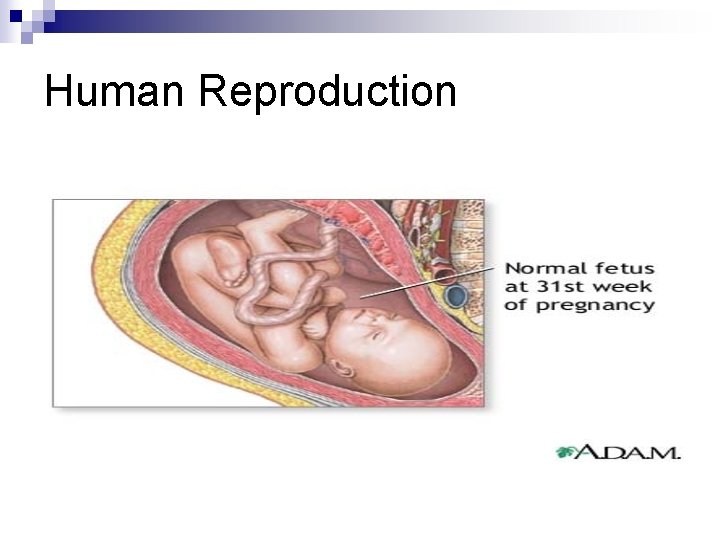 Human Reproduction

Normal fetus at 31st week of pregnancy

A.D.A.M.